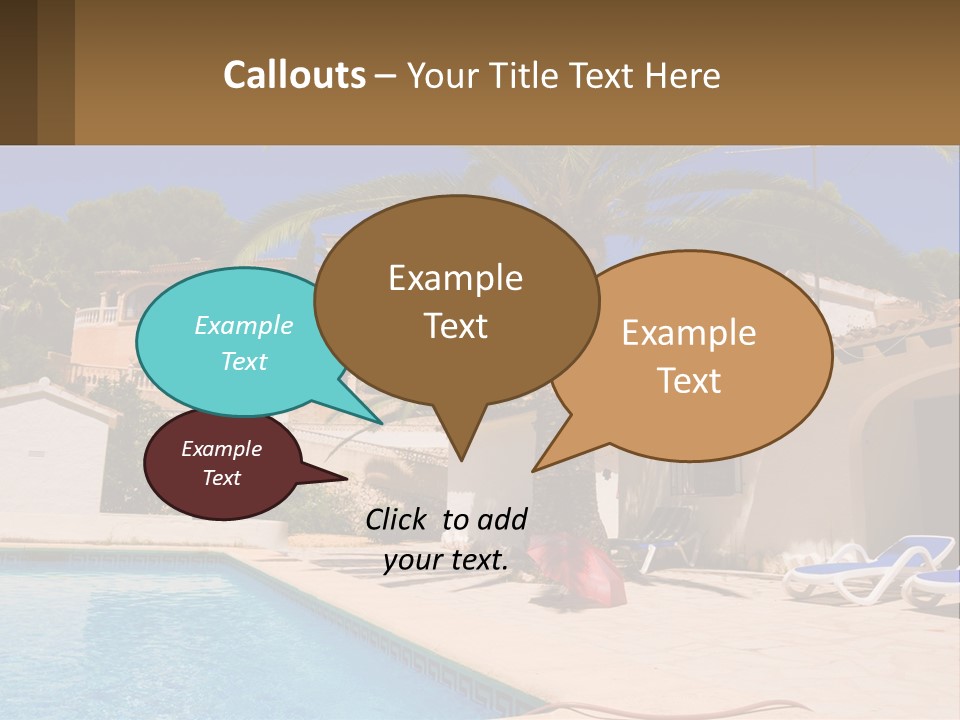 Callouts – Your Title Text Here

Example Text

Example Text

Example Text

Example Text

Click to add your text.